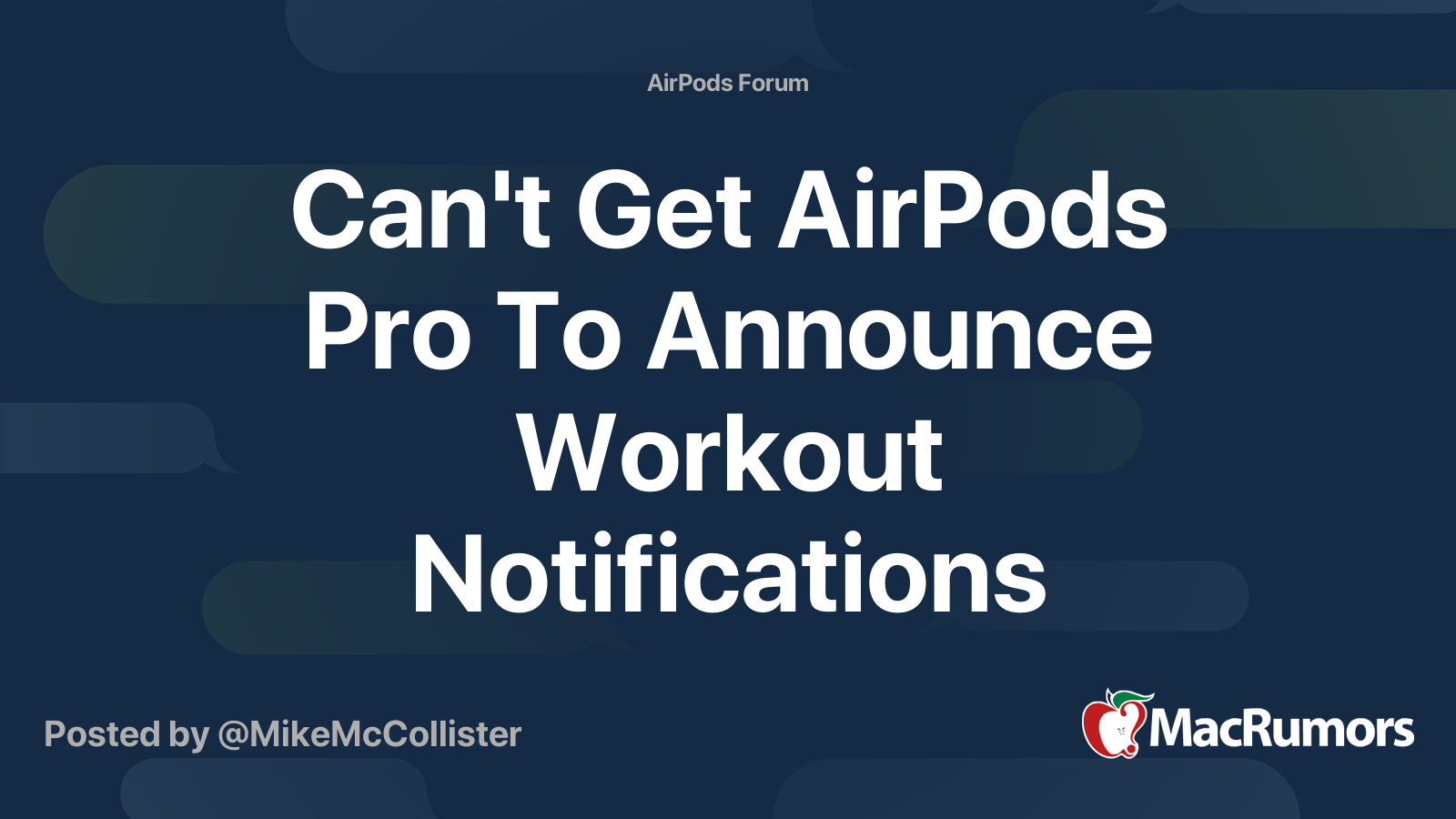 AirPods Forum

Can't Get AirPods Pro To Announce Workout Notifications

Posted by @MikeMcCollister

MacRumors